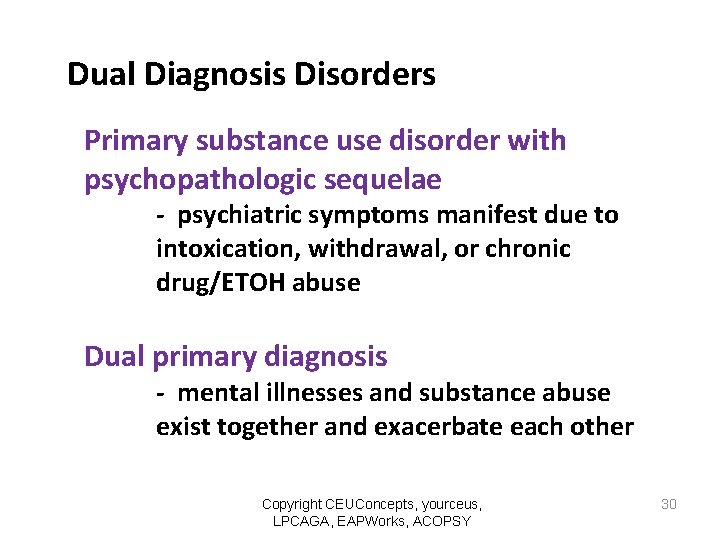 Dual Diagnosis Disorders

Primary substance use disorder with psychopathologic sequelae

- psychiatric symptoms manifest due to intoxication, withdrawal, or chronic drug/ETOH abuse

Dual primary diagnosis

- mental illnesses and substance abuse exist together and exacerbate each other

Copyright CEUConcepts, yourceus, LPCAGA, EAPWorks, ACOPSY

30